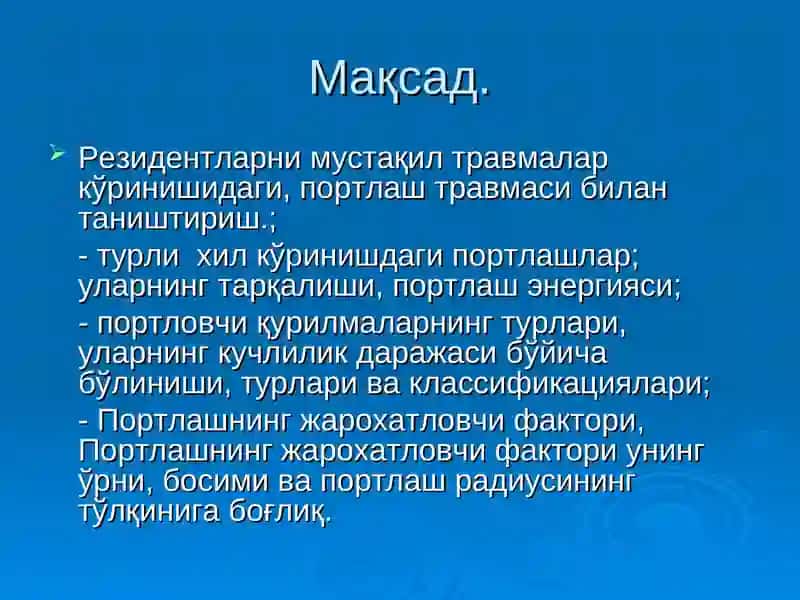 Мақсад.

Резидентларни мустақил травмалар кўринишидаги, портлаш травмаси билан таништириш.;

- турли хил кўринишдаги портлашлар; уларнинг тарқалиши, портлаш энергияси;

- портловчи қурилмаларнинг турлари, уларнинг кучлилик даражаси бўйича бўлиниши, турлари ва классификациялари;

- Портлашнинг жарохатловчи фактори, Портлашнинг жарохатловчи фактори унинг ўрни, босими ва портлаш радиусининг тўлқинига боғлиқ.